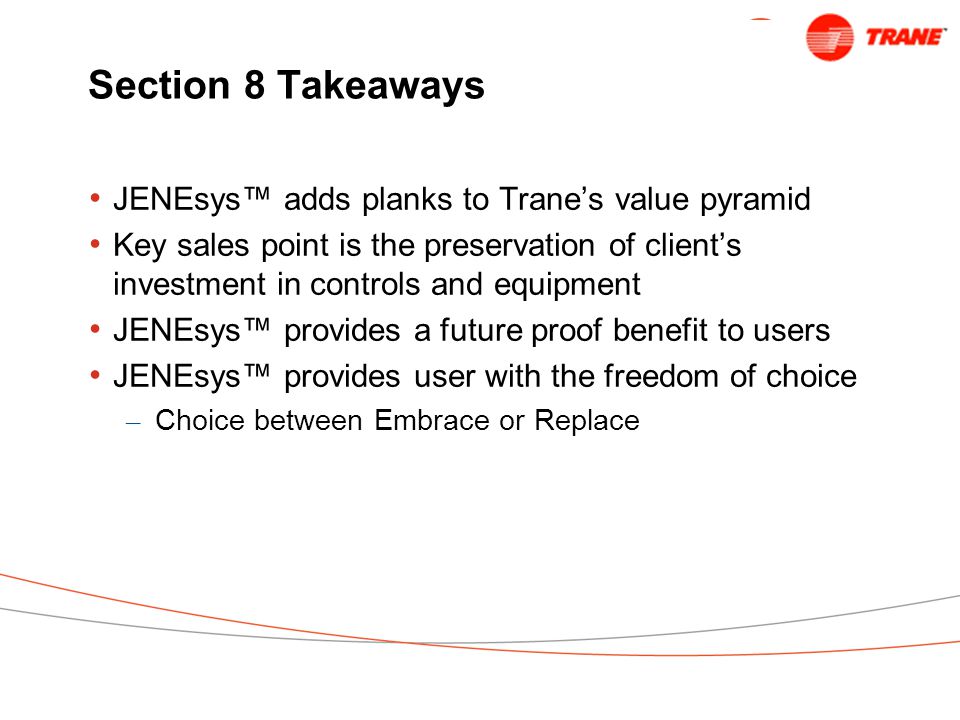 TRANE

Section 8 Takeaways

• JENEsys™ adds planks to Trane's value pyramid
• Key sales point is the preservation of client's investment in controls and equipment
• JENEsys™ provides a future proof benefit to users
• JENEsys™ provides user with the freedom of choice
– Choice between Embrace or Replace